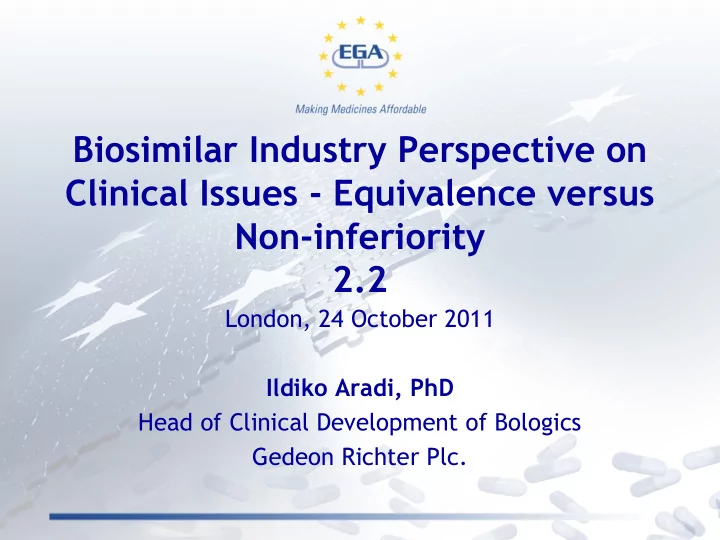 EGA

Making Medicines Affordable

Biosimilar Industry Perspective on Clinical Issues - Equivalence versus Non-inferiority
2.2

London, 24 October 2011

Ildiko Aradi, PhD
Head of Clinical Development of Bologics
Gedeon Richter Plc.